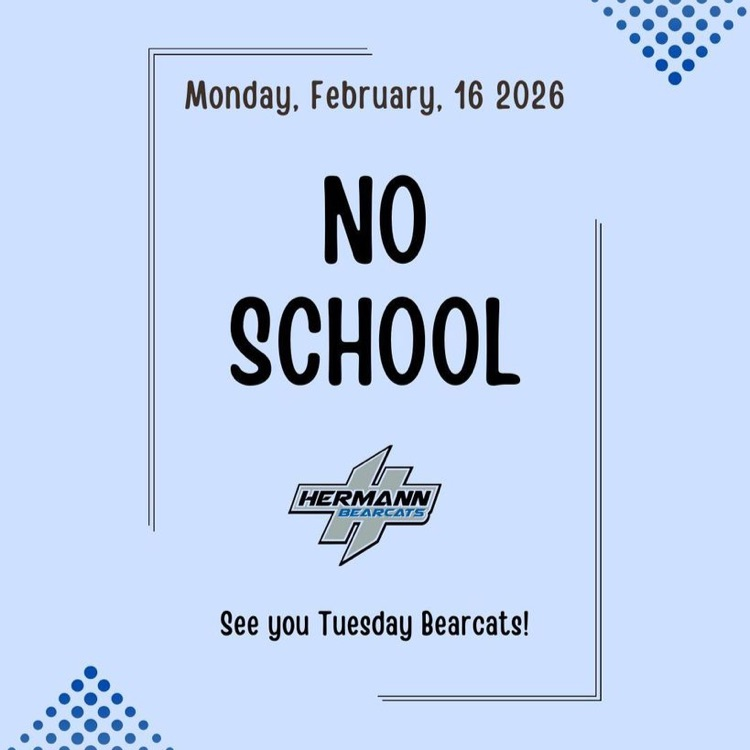 Monday, February, 16 2026

NO SCHOOL

HERMANN BEARCATS

See you Tuesday Bearcats!